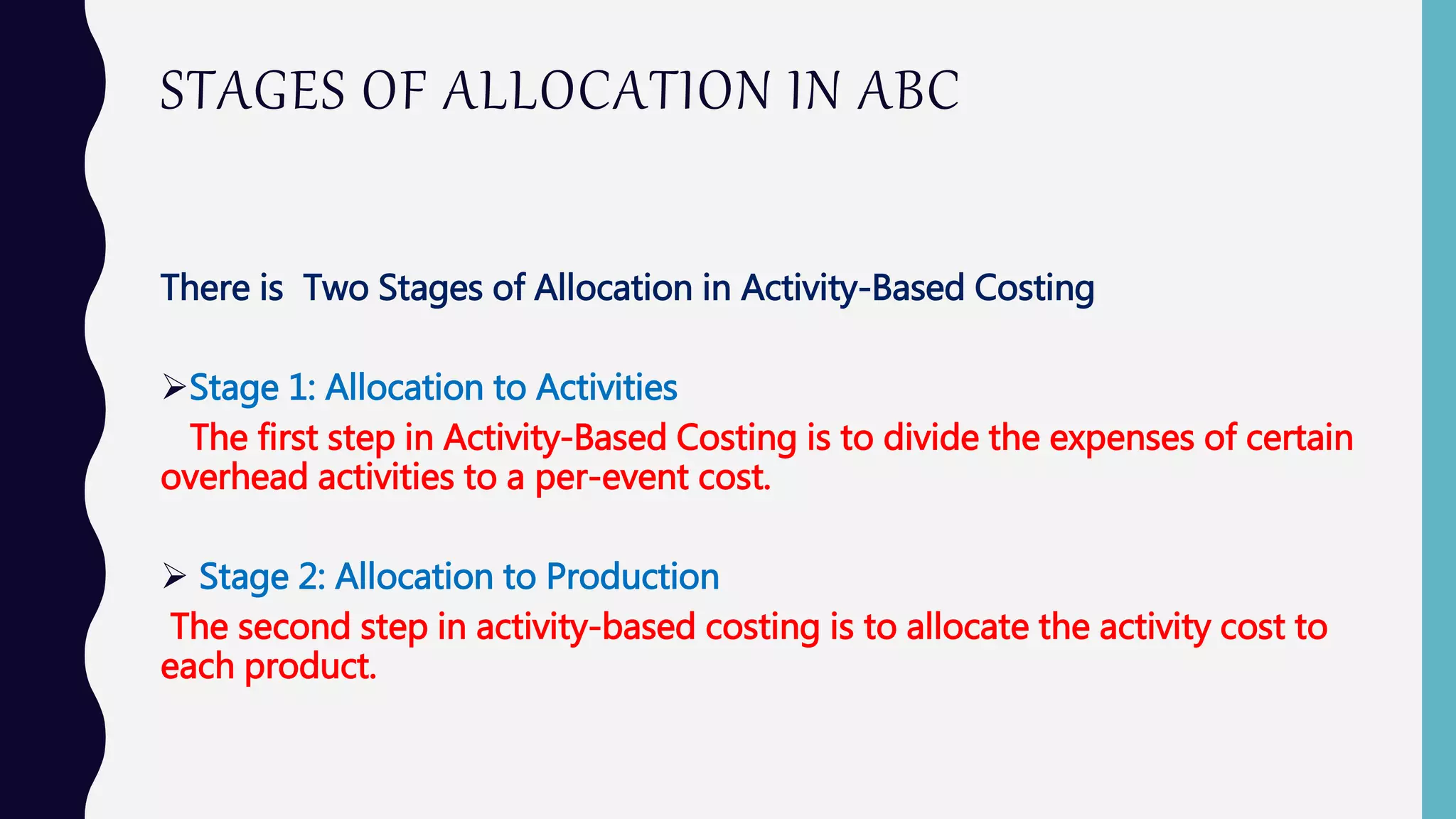 STAGES OF ALLOCATION IN ABC

There is Two Stages of Allocation in Activity-Based Costing

➢Stage 1: Allocation to Activities

The first step in Activity-Based Costing is to divide the expenses of certain overhead activities to a per-event cost.

➢ Stage 2: Allocation to Production

The second step in activity-based costing is to allocate the activity cost to each product.